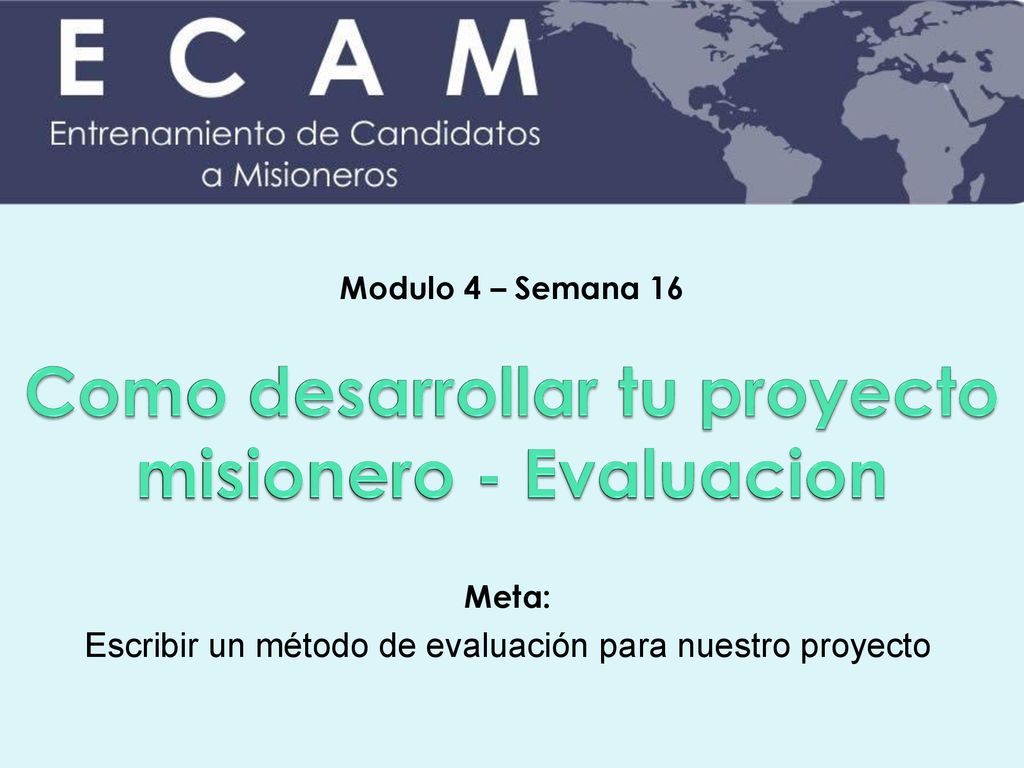 E C A M
Entrenamiento de Candidatos a Misioneros

Modulo 4 – Semana 16

Como desarrollar tu proyecto misionero - Evaluacion

Meta:
Escribir un método de evaluación para nuestro proyecto